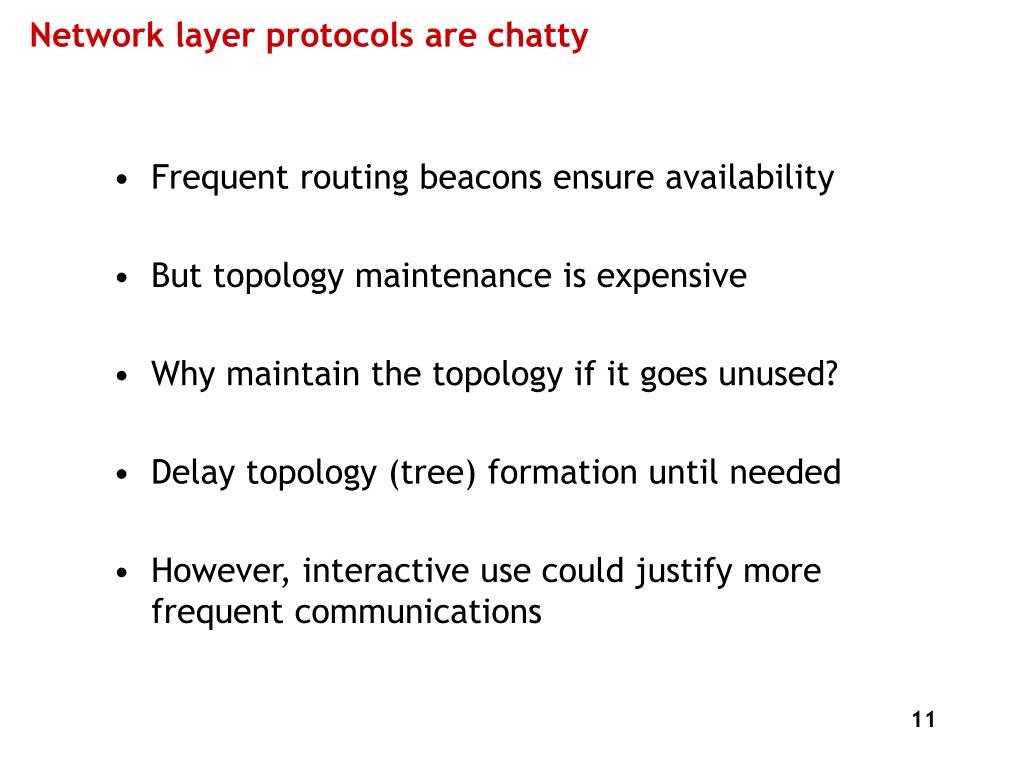 Network layer protocols are chatty

• Frequent routing beacons ensure availability

• But topology maintenance is expensive

• Why maintain the topology if it goes unused?

• Delay topology (tree) formation until needed

• However, interactive use could justify more frequent communications

11